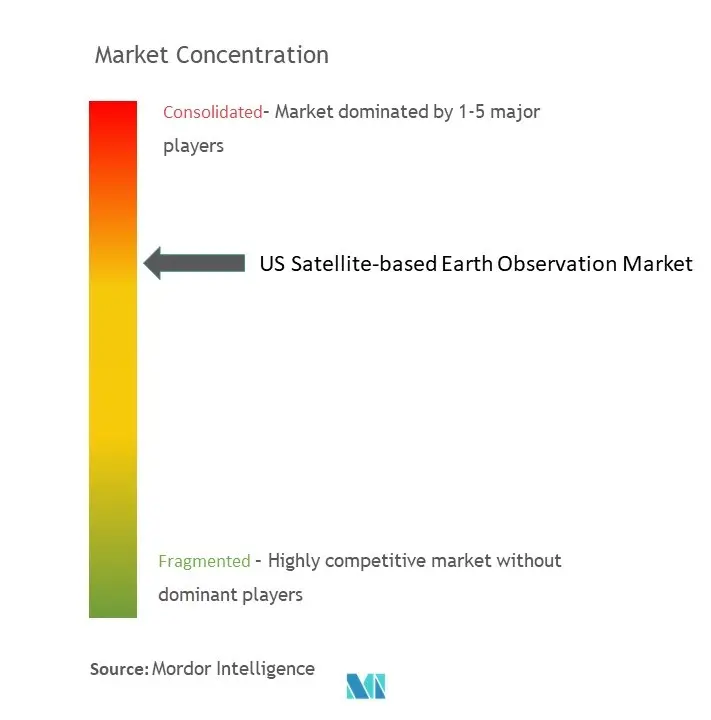 Market Concentration

Consolidated- Market dominated by 1-5 major players

US Satellite-based Earth Observation Market

Fragmented - Highly competitive market without dominant players

Source: Mordor Intelligence